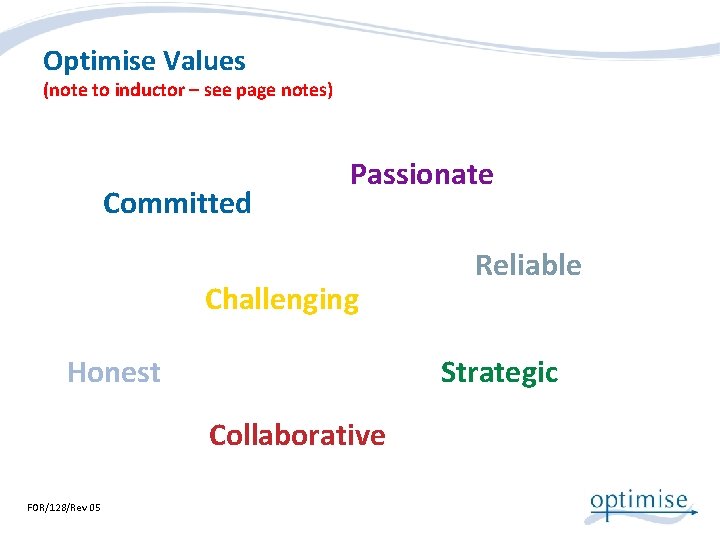 Optimise Values
(note to inductor – see page notes)

Passionate

Committed

Reliable

Challenging

Honest

Strategic

Collaborative

FOR/128/Rev 05

optimise